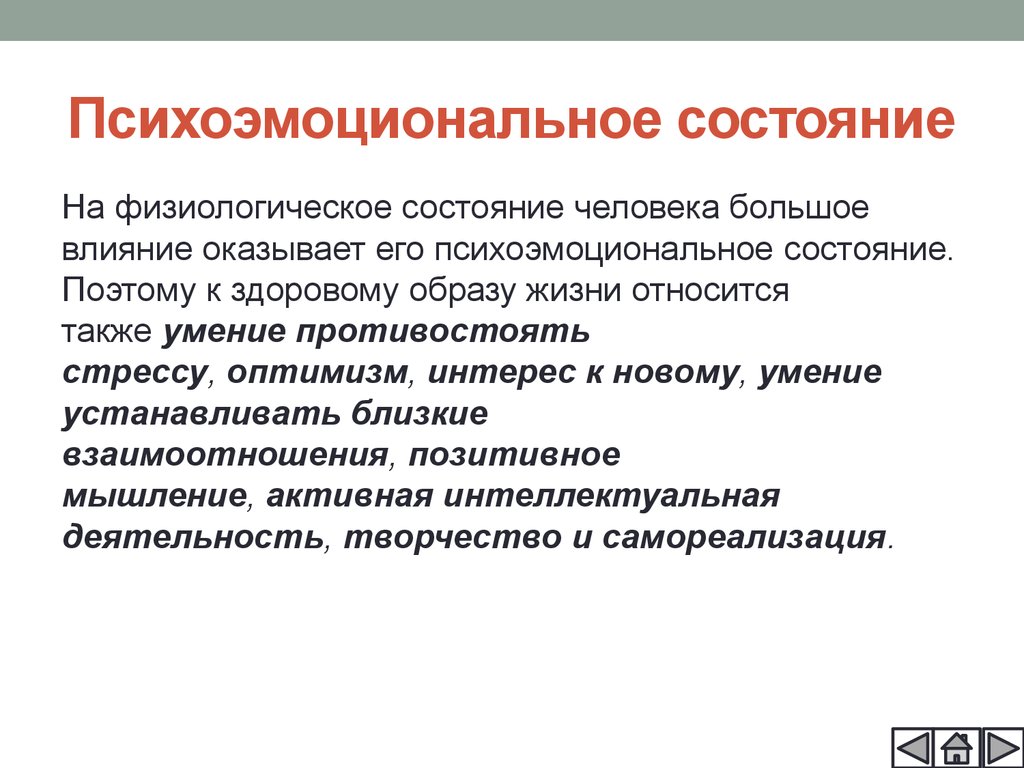 Психоэмоциональное состояние

На физиологическое состояние человека большое влияние оказывает его психоэмоциональное состояние. Поэтому к здоровому образу жизни относится также умение противостоять стрессу, оптимизм, интерес к новому, умение устанавливать близкие взаимоотношения, позитивное мышление, активная интеллектуальная деятельность, творчество и самореализация.